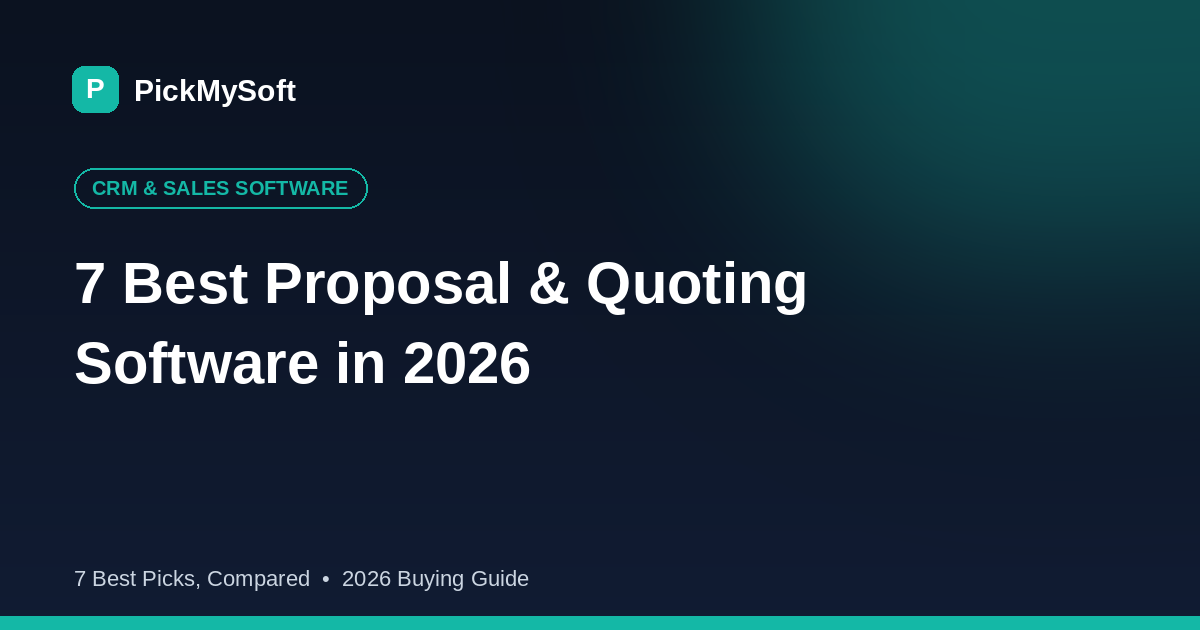 P PickMySoft

CRM & SALES SOFTWARE

7 Best Proposal & Quoting Software in 2026

7 Best Picks, Compared • 2026 Buying Guide